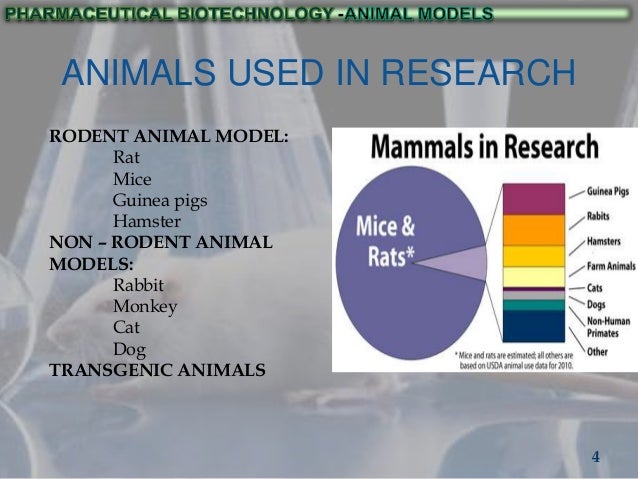 PHARMACEUTICAL BIOTECHNOLOGY -ANIMAL MODELS

ANIMALS USED IN RESEARCH

RODENT ANIMAL MODEL:
Rat
Mice
Guinea pigs
Hamster
NON – RODENT ANIMAL MODELS:
Rabbit
Monkey
Cat
Dog
TRANSGENIC ANIMALS

Mammals in Research

Mice & Rats*

Guinea Pigs
Rabits
Hamsters
Farm Animals
Cats
Dogs
Non-Human Primates
Other

* Mice and rats are estimated; all others are based on USDA animal use data for 2010.

4